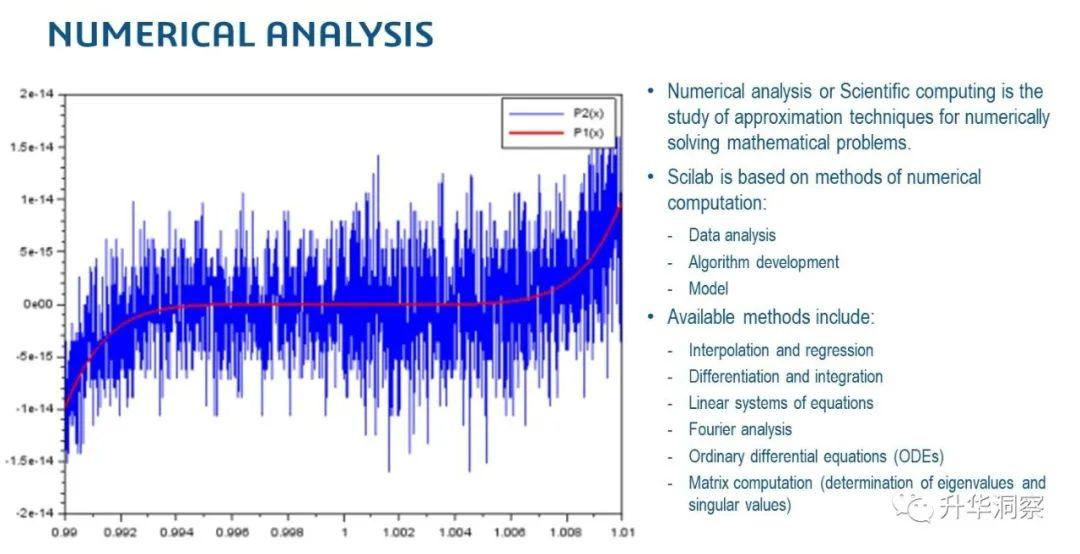 NUMERICAL ANALYSIS

2e-14
1.5e-14
1e-14
5e-15
0e+00
-5e-15
-1e-14
-1.5e-14
-2e-14

0.99 0.992 0.994 0.996 0.998 1 1.002 1.004 1.006 1.008 1.01

P2(x)
P1(x)

• Numerical analysis or Scientific computing is the study of approximation techniques for numerically solving mathematical problems.

• Scilab is based on methods of numerical computation:

- Data analysis
- Algorithm development
- Model

• Available methods include:

- Interpolation and regression
- Differentiation and integration
- Linear systems of equations
- Fourier analysis
- Ordinary differential equations (ODEs)
- Matrix computation (determination of eigenvalues and singular values)

升华洞察